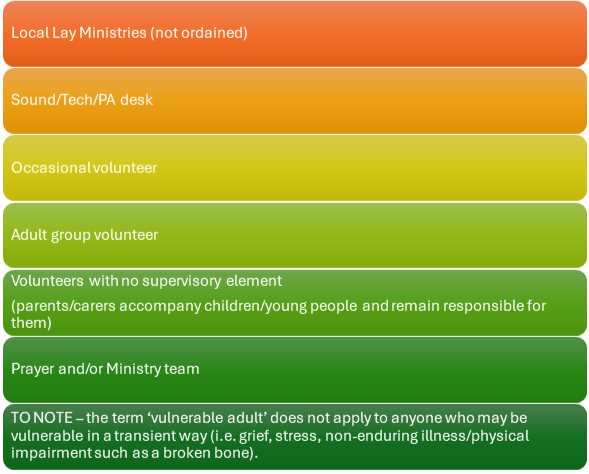 Local Lay Ministries (not ordained)

Sound/Tech/PA desk

Occasional volunteer

Adult group volunteer

Volunteers with no supervisory element

(parents/carers accompany children/young people and remain responsible for them)

Prayer and/or Ministry team

TO NOTE – the term 'vulnerable adult' does not apply to anyone who may be vulnerable in a transient way (i.e. grief, stress, non-enduring illness/physical impairment such as a broken bone).